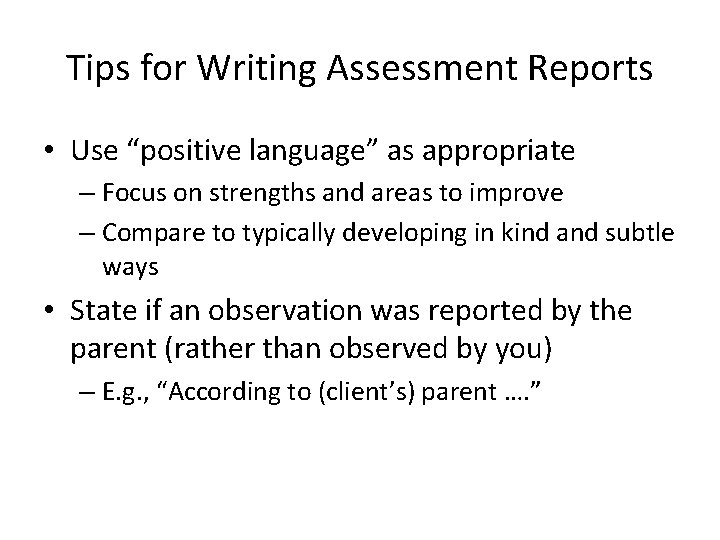 Tips for Writing Assessment Reports

• Use “positive language” as appropriate
– Focus on strengths and areas to improve
– Compare to typically developing in kind and subtle ways

• State if an observation was reported by the parent (rather than observed by you)
– E.g., “According to (client’s) parent ….”